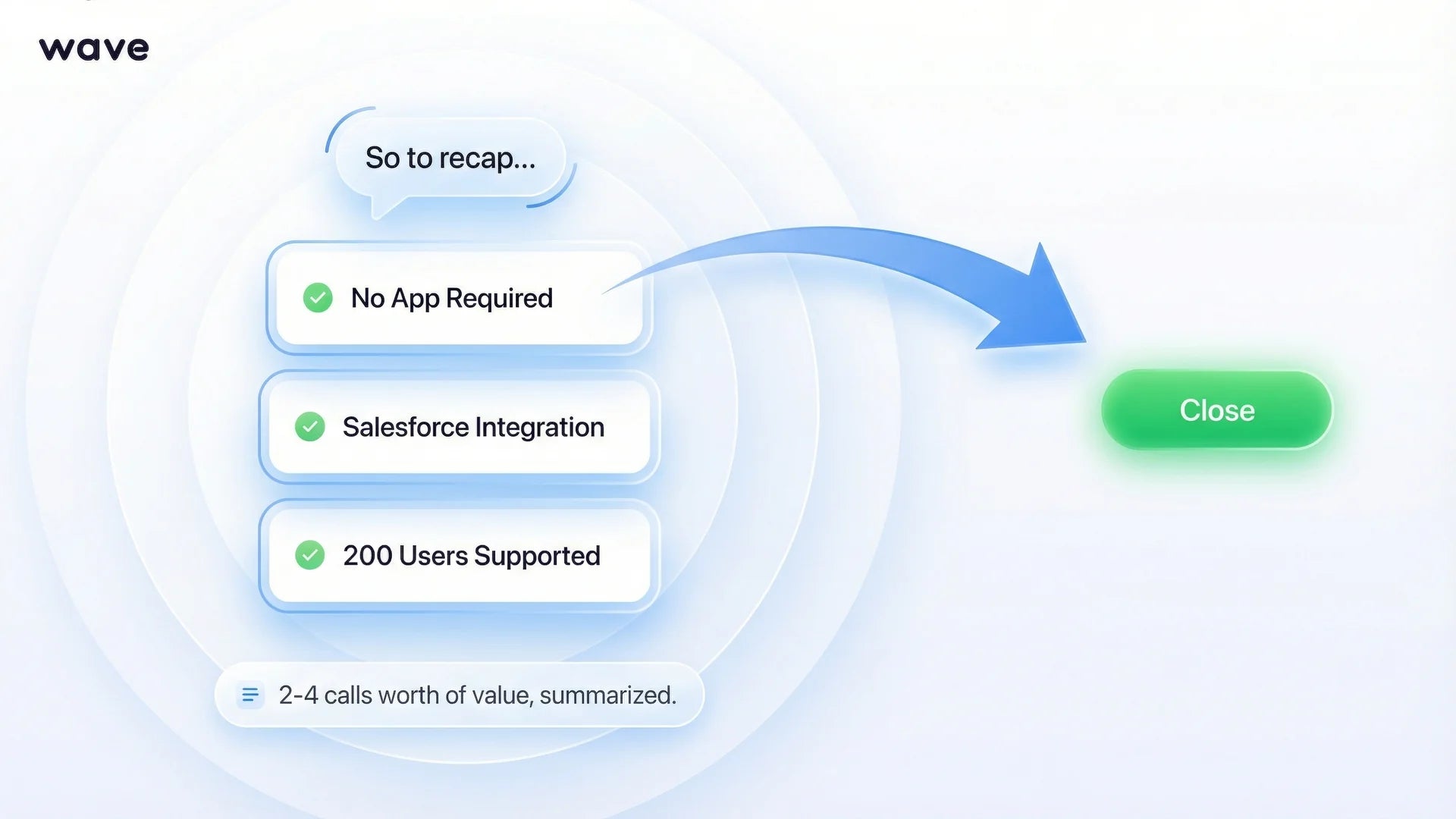 wave

So to recap...

No App Required

Salesforce Integration

200 Users Supported

2-4 calls worth of value, summarized.

Close